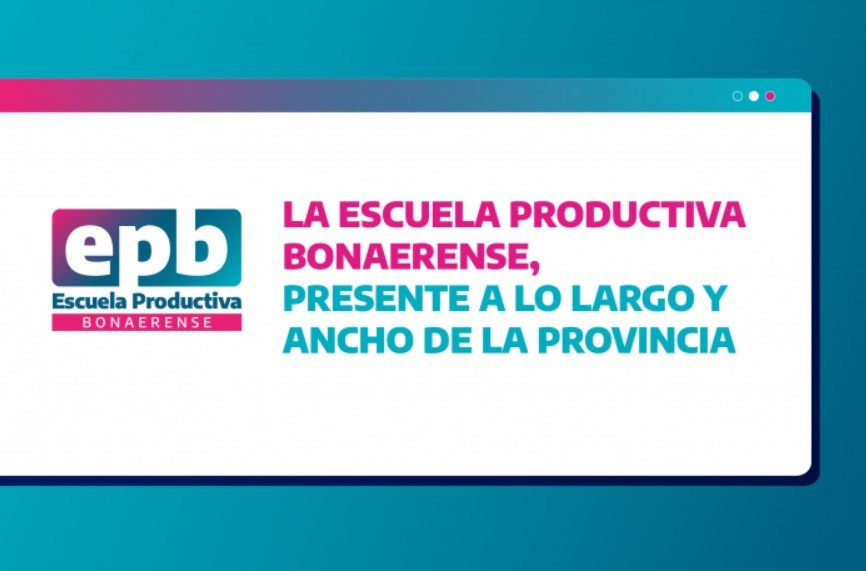 epb
Escuela Productiva
BONAERENSE

LA ESCUELA PRODUCTIVA BONAERENSE,
PRESENTE A LO LARGO Y ANCHO DE LA PROVINCIA